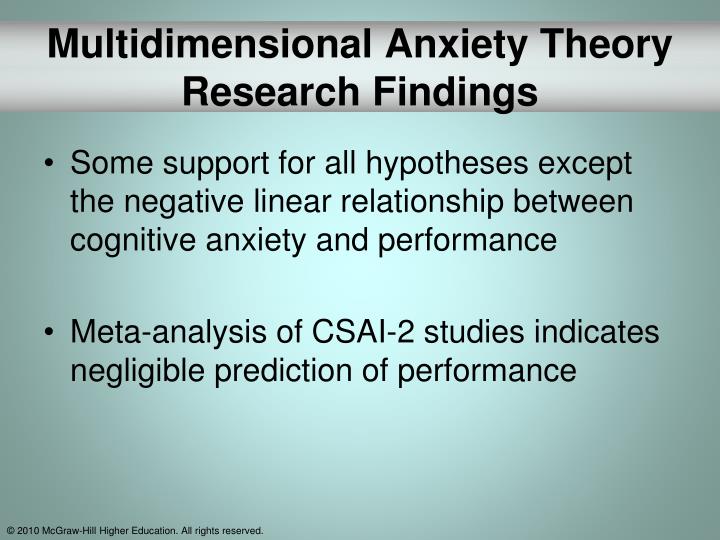 Multidimensional Anxiety Theory Research Findings

• Some support for all hypotheses except the negative linear relationship between cognitive anxiety and performance

• Meta-analysis of CSAI-2 studies indicates negligible prediction of performance

© 2010 McGraw-Hill Higher Education. All rights reserved.